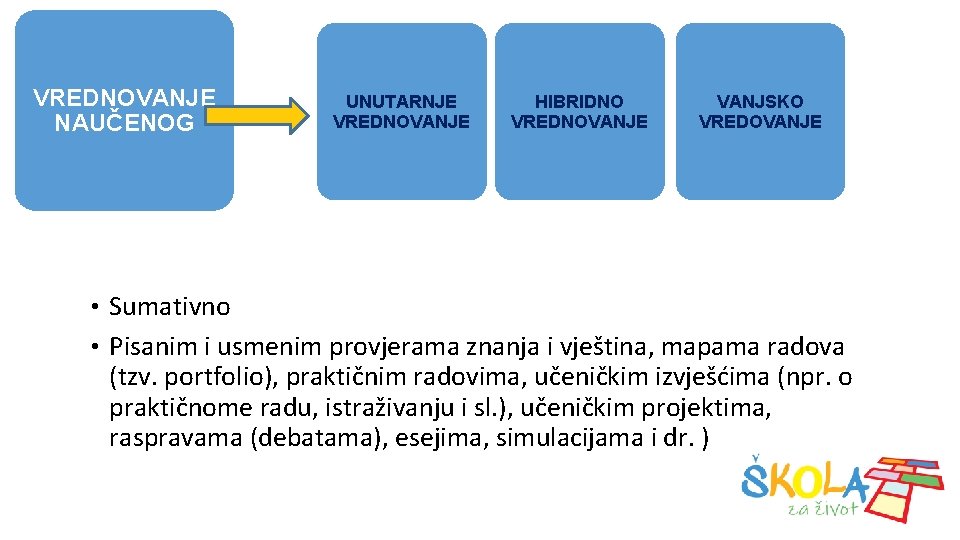 VREDNOVANJE NAUČENOG

UNUTARNJE VREDNOVANJE

HIBRIDNO VREDNOVANJE

VANJSKO VREDOVANJE

• Sumativno
• Pisanim i usmenim provjerama znanja i vještina, mapama radova (tzv. portfolio), praktičnim radovima, učeničkim izvješćima (npr. o praktičnome radu, istraživanju i sl.), učeničkim projektima, raspravama (debatama), esejima, simulacijama i dr. )

ŠKOLA za život